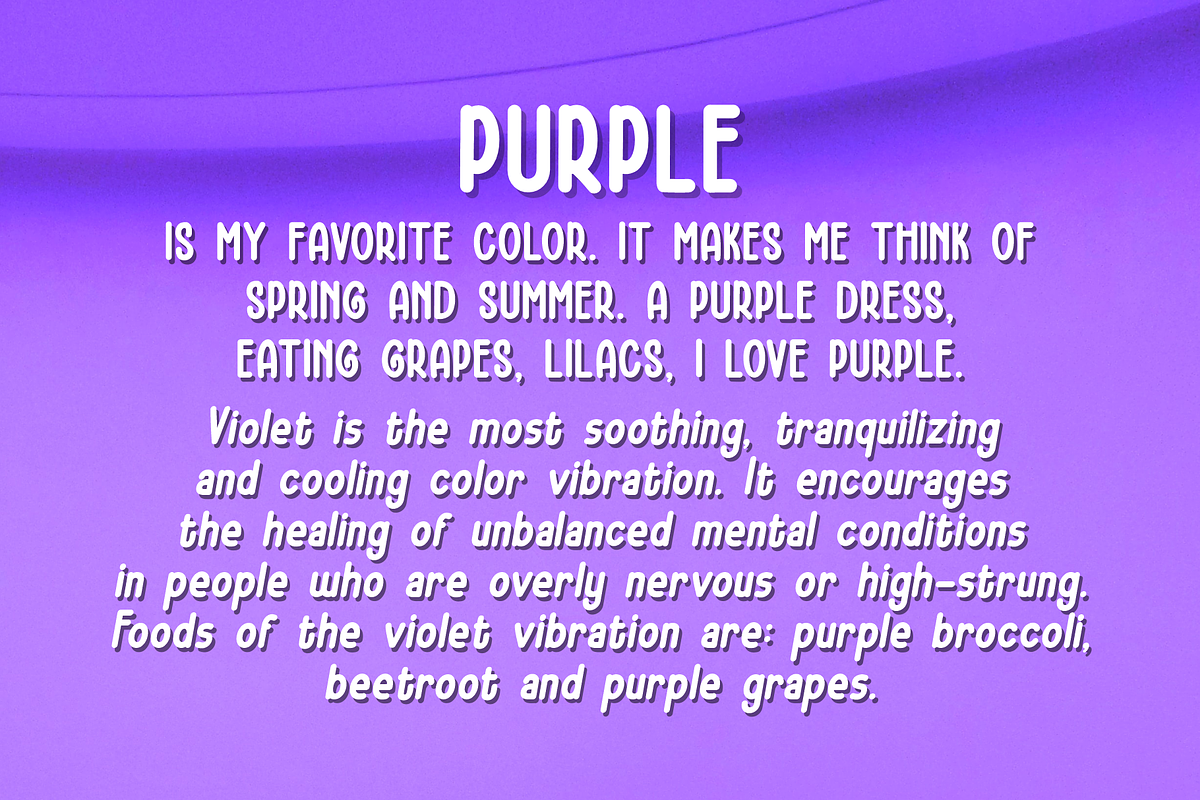 PURPLE

IS MY FAVORITE COLOR. IT MAKES ME THINK OF SPRING AND SUMMER. A PURPLE DRESS, EATING GRAPES, LILACS, I LOVE PURPLE.

Violet is the most soothing, tranquilizing and cooling color vibration. It encourages the healing of unbalanced mental conditions in people who are overly nervous or high-strung. Foods of the violet vibration are: purple broccoli, beetroot and purple grapes.